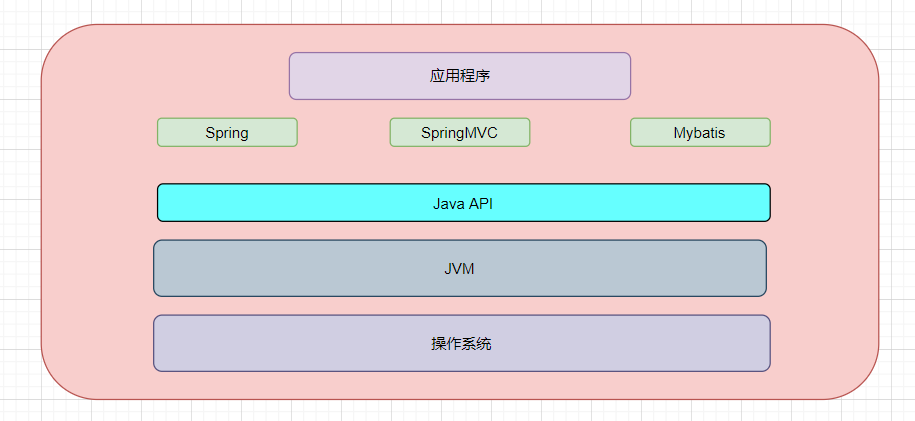 应用程序

Spring

SpringMVC

Mybatis

Java API

JVM

操作系统